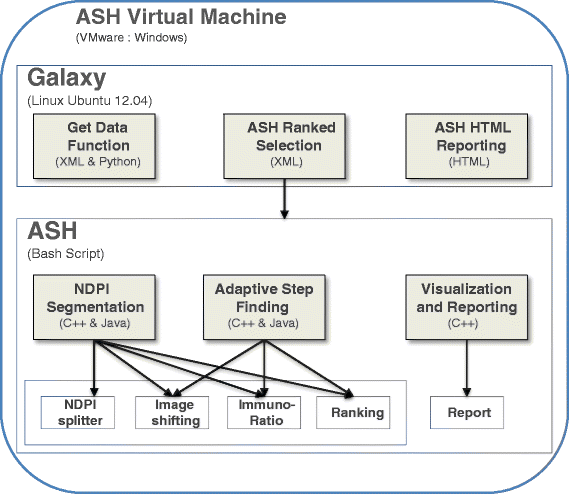 ASH Virtual Machine
(VMware : Windows)

Galaxy
(Linux Ubuntu 12.04)

Get Data Function
(XML & Python)

ASH Ranked Selection
(XML)

ASH HTML Reporting
(HTML)

ASH
(Bash Script)

NDPI Segmentation
(C++ & Java)

Adaptive Step Finding
(C++ & Java)

Visualization and Reporting
(C++)

NDPI splitter

Image shifting

Immuno-Ratio

Ranking

Report